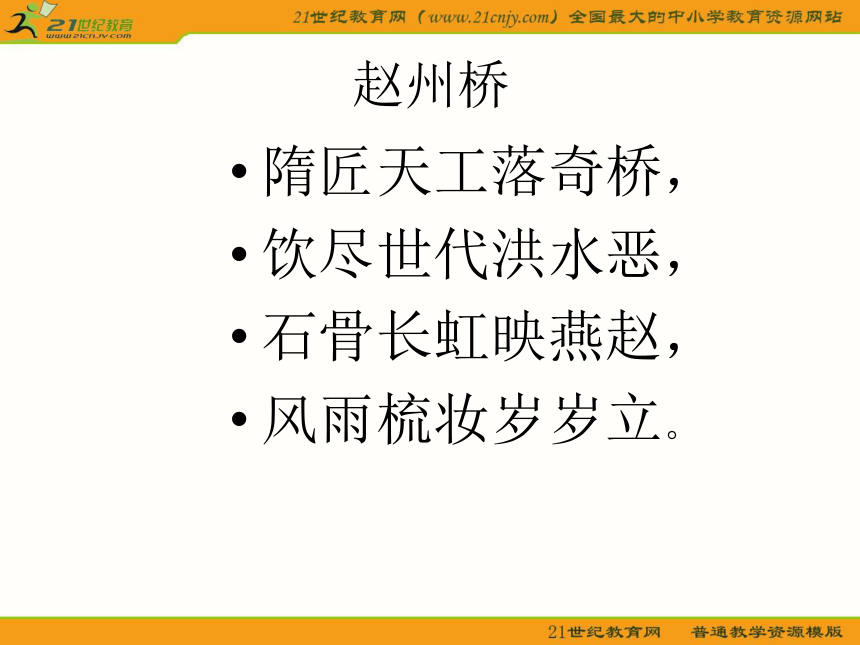 21世纪教育
www.21cnjy.com

21世纪教育网（www.21cnjy.com）全国最大的中小学教育资源网站

赵州桥

• 隋匠天工落奇桥，
• 饮尽世代洪水恶，
• 石骨长虹映燕赵，
• 风雨梳妆岁岁立。

21世纪教育网　普通教学资源模版